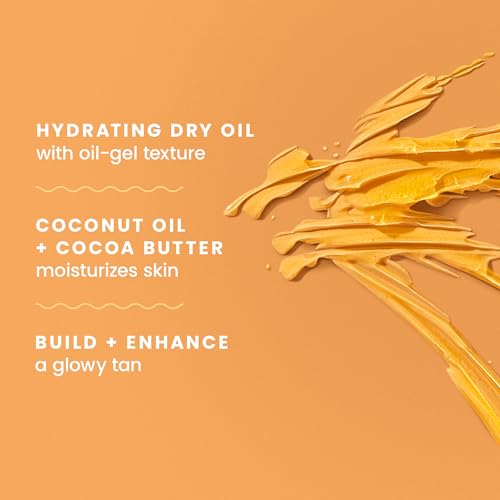 HYDRATING DRY OIL
with oil-gel texture

COCONUT OIL
+ COCOA BUTTER
moisturizes skin

BUILD + ENHANCE
a glowy tan